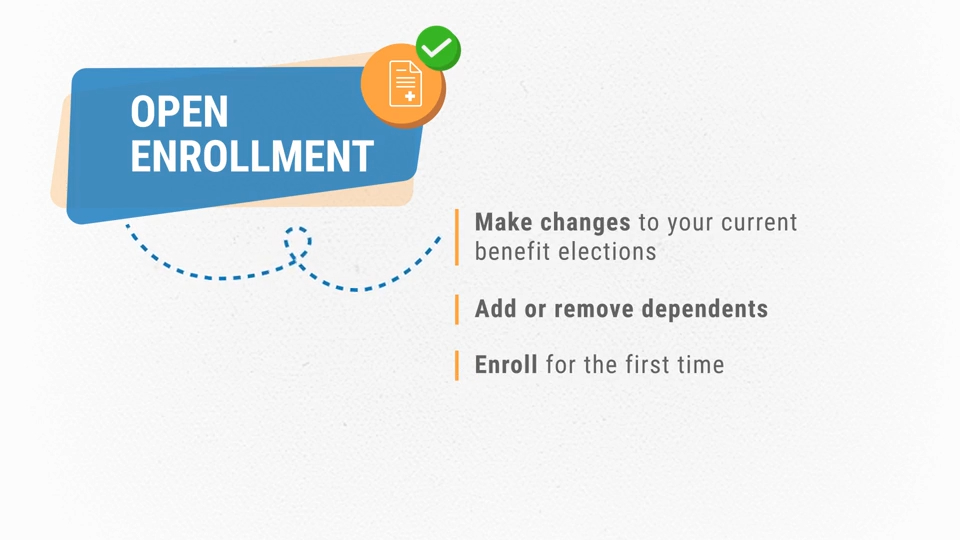 OPEN ENROLLMENT

Make changes to your current benefit elections

Add or remove dependents

Enroll for the first time